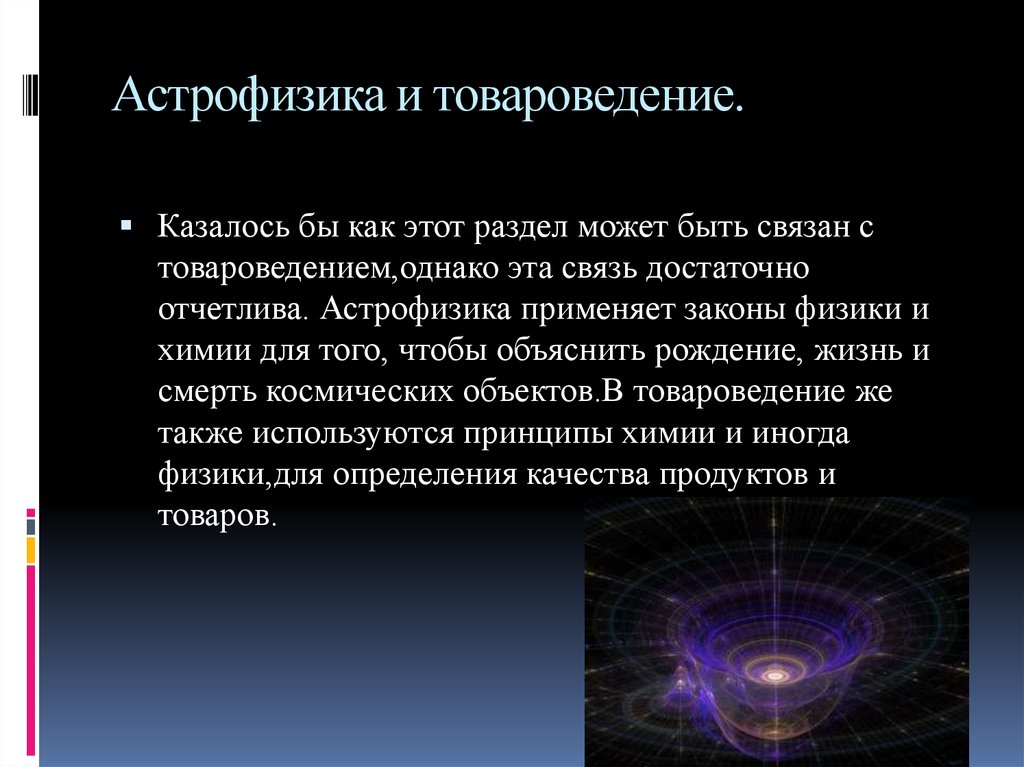 Астрофизика и товароведение.

Казалось бы как этот раздел может быть связан с товароведением,однако эта связь достаточно отчетлива. Астрофизика применяет законы физики и химии для того, чтобы объяснить рождение, жизнь и смерть космических объектов.В товароведение же также используются принципы химии и иногда физики,для определения качества продуктов и товаров.